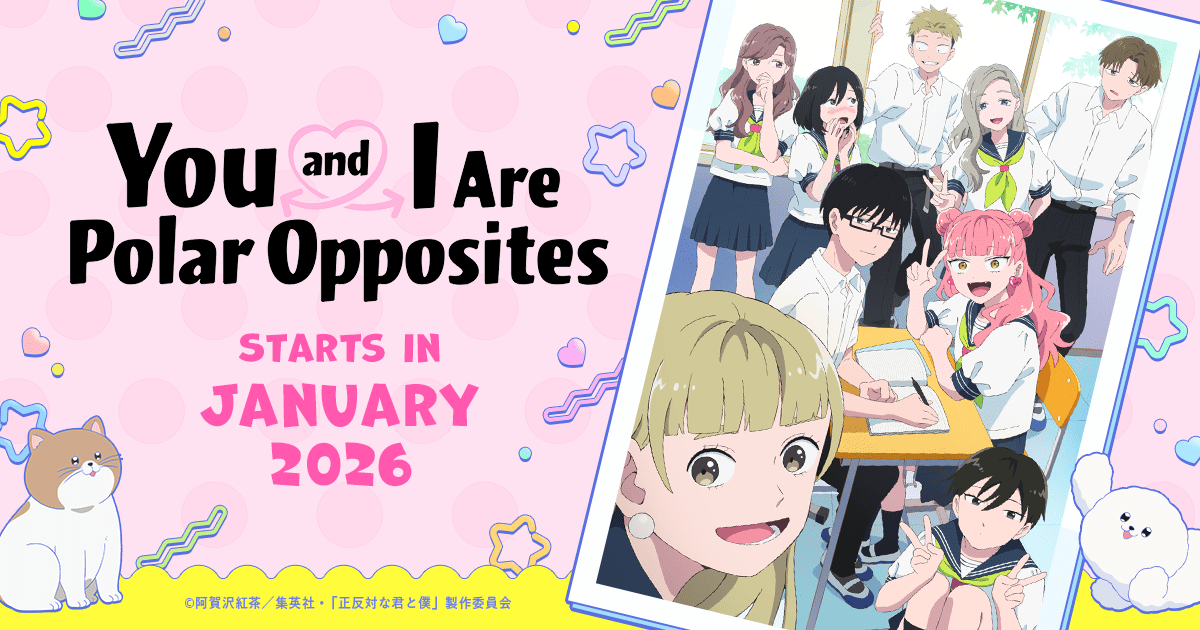 You and I Are Polar Opposites

STARTS IN
JANUARY
2026

©阿賀沢紅茶／集英社・「正反対な君と僕」製作委員会